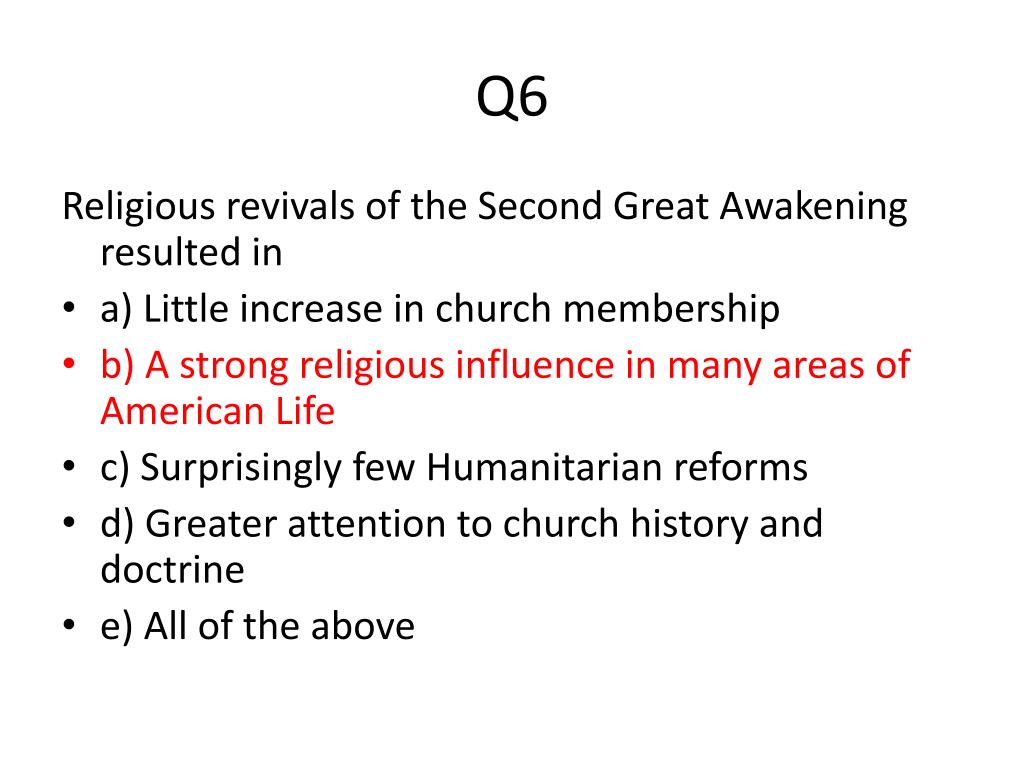 Q6

Religious revivals of the Second Great Awakening resulted in

• a) Little increase in church membership
• b) A strong religious influence in many areas of American Life
• c) Surprisingly few Humanitarian reforms
• d) Greater attention to church history and doctrine
• e) All of the above